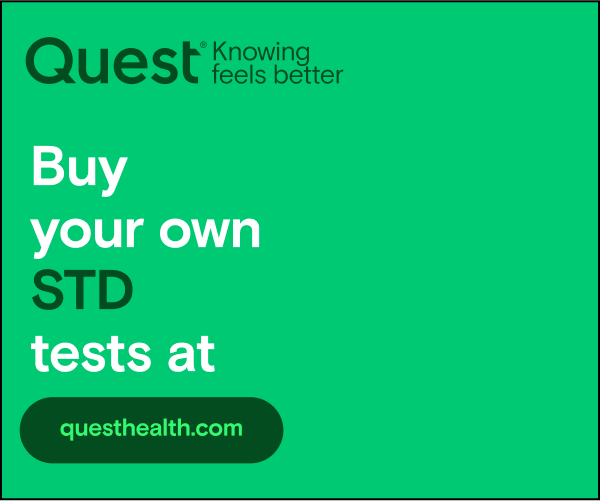 Quest® Knowing feels better

Buy your own STD tests at

questhealth.com